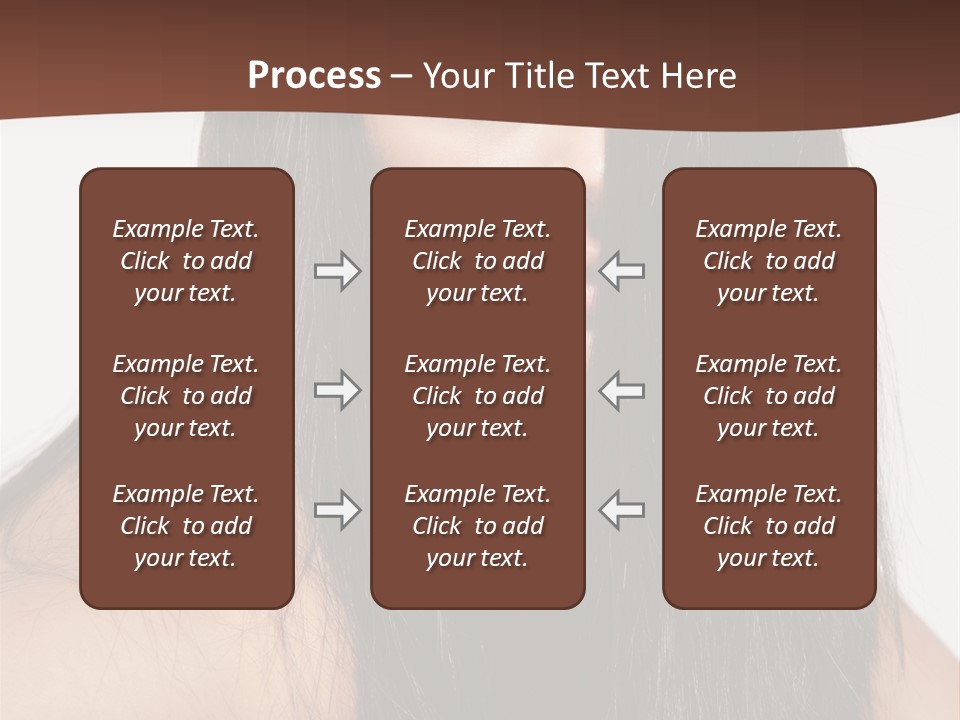 Process – Your Title Text Here

Example Text. Click to add your text.

Example Text. Click to add your text.

Example Text. Click to add your text.

Example Text. Click to add your text.

Example Text. Click to add your text.

Example Text. Click to add your text.

Example Text. Click to add your text.

Example Text. Click to add your text.

Example Text. Click to add your text.